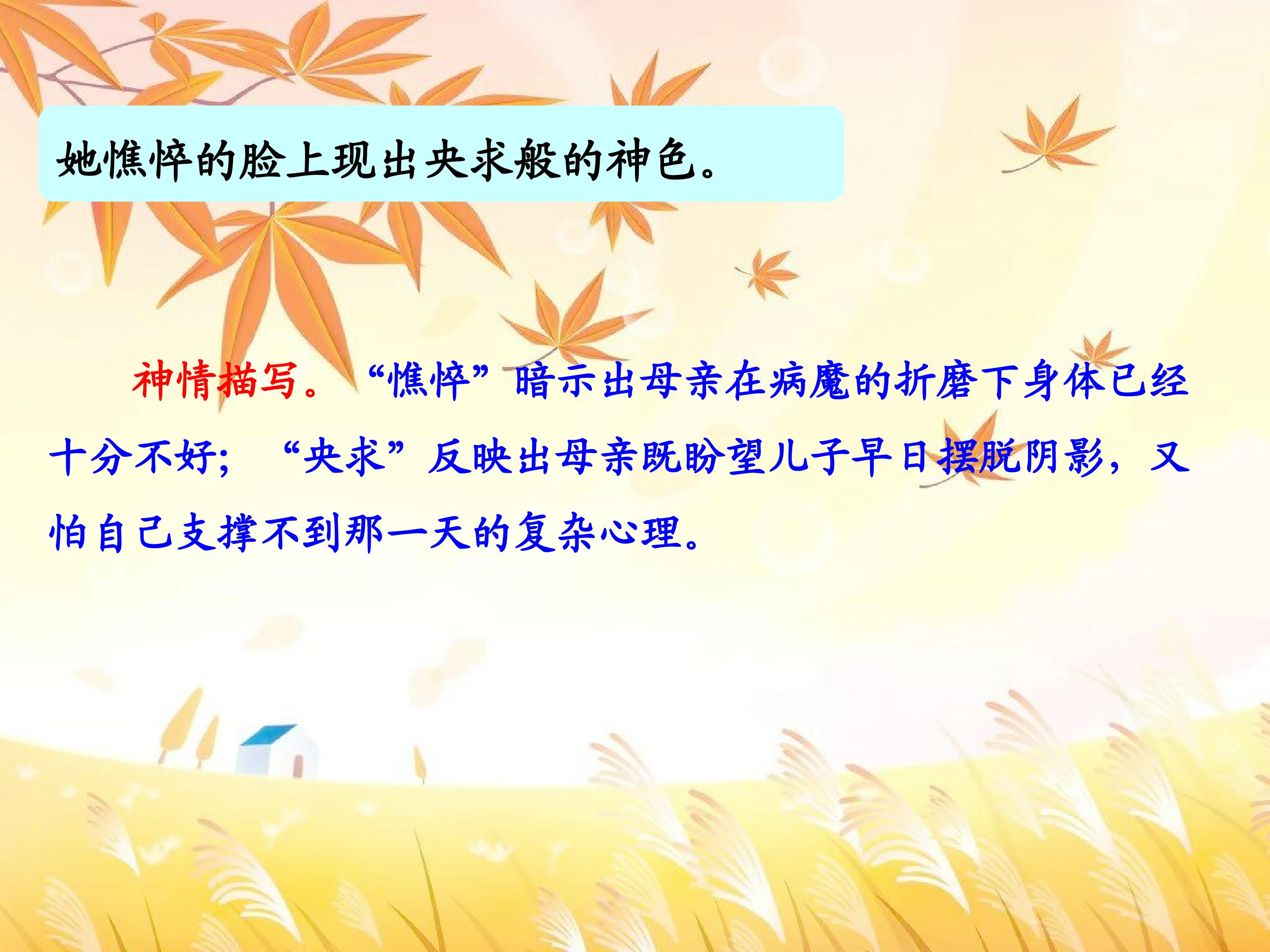 她憔悴的脸上现出央求般的神色。

神情描写。“憔悴”暗示出母亲在病魔的折磨下身体已经十分不好；“央求”反映出母亲既盼望儿子早日摆脱阴影，又怕自己支撑不到那一天的复杂心理。